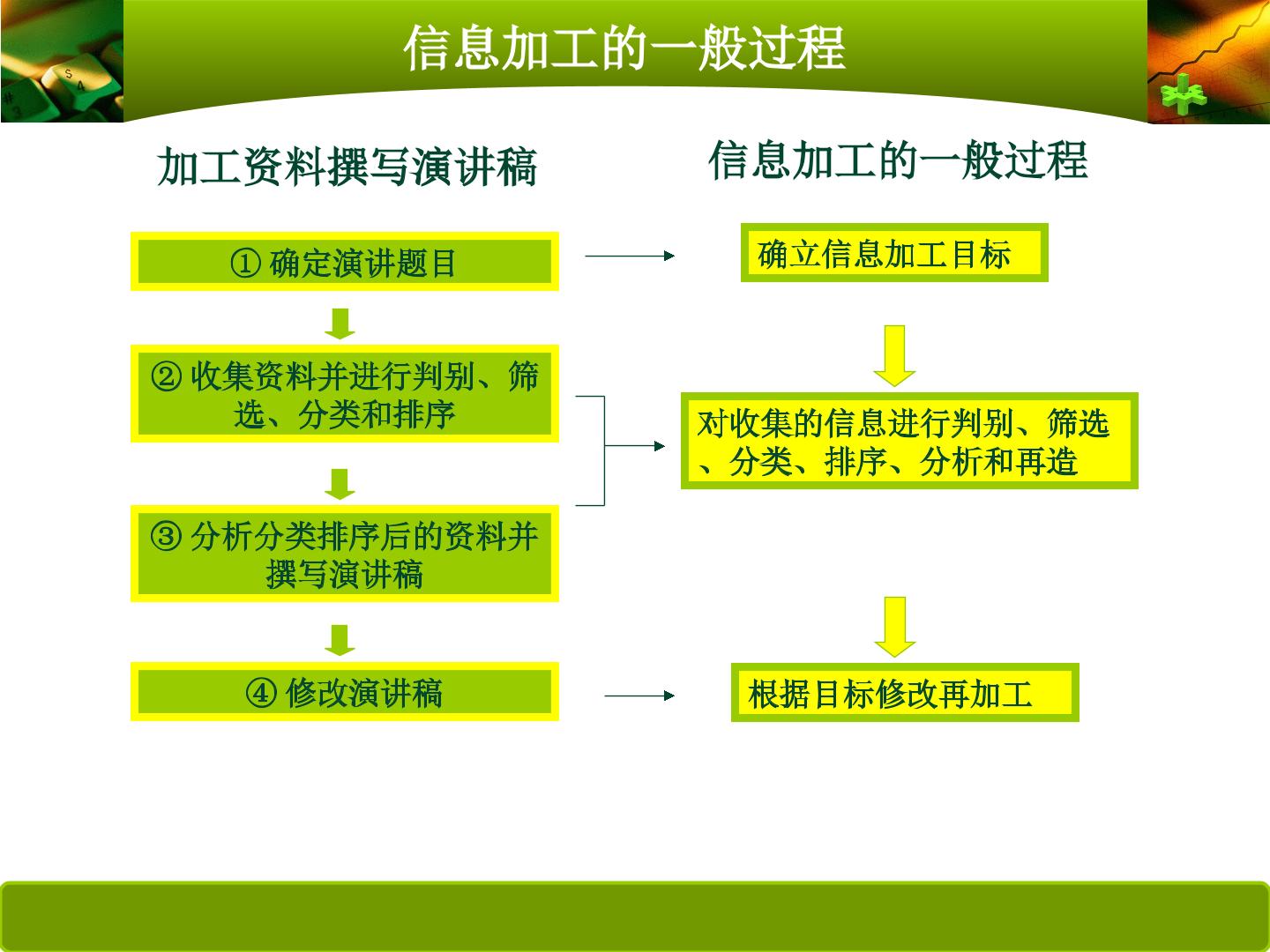 信息加工的一般过程

加工资料撰写演讲稿

① 确定演讲题目

② 收集资料并进行判别、筛选、分类和排序

③ 分析分类排序后的资料并撰写演讲稿

④ 修改演讲稿

信息加工的一般过程

确立信息加工目标

对收集的信息进行判别、筛选、分类、排序、分析和再造

根据目标修改再加工